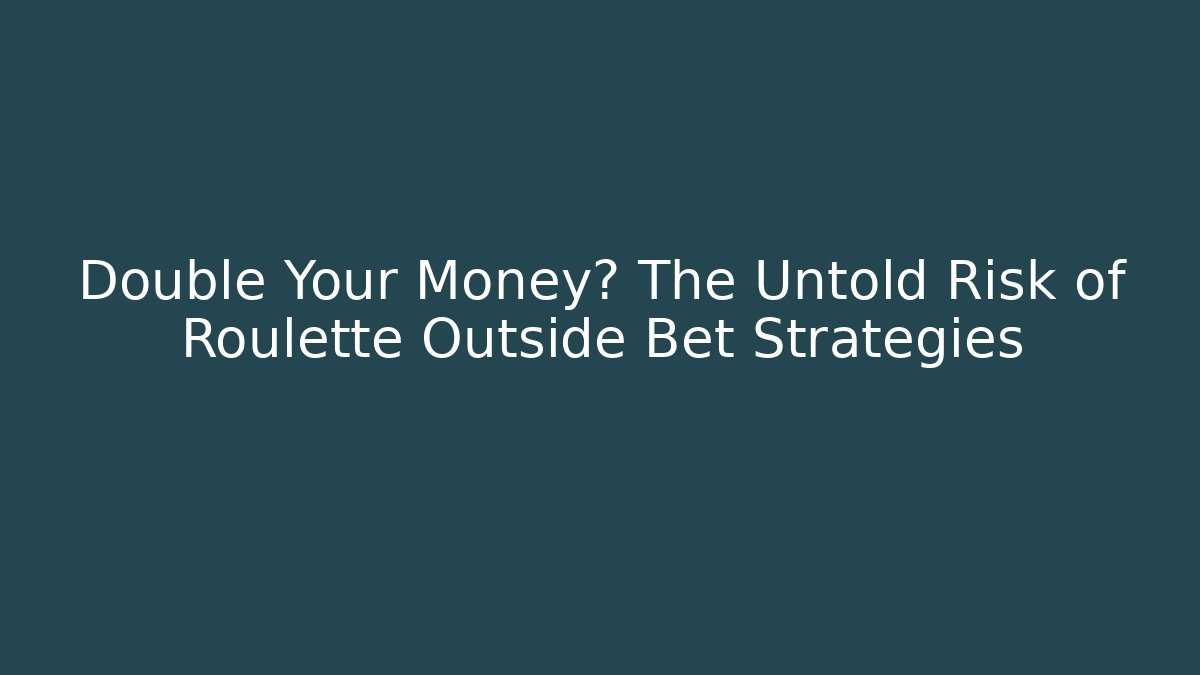 Double Your Money? The Untold Risk of Roulette Outside Bet Strategies